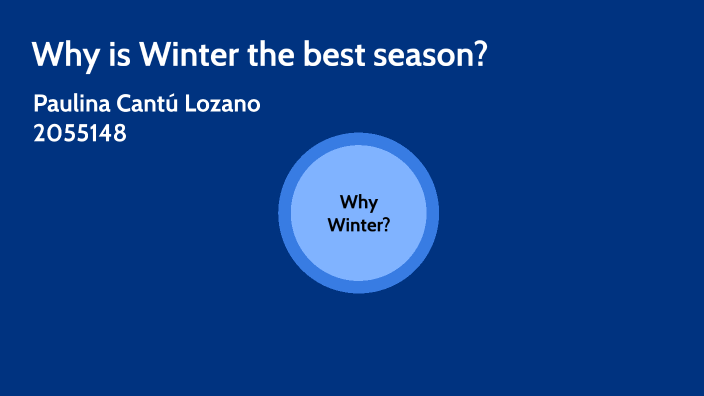 Why is Winter the best season?

Paulina Cantú Lozano
2055148

Why Winter?